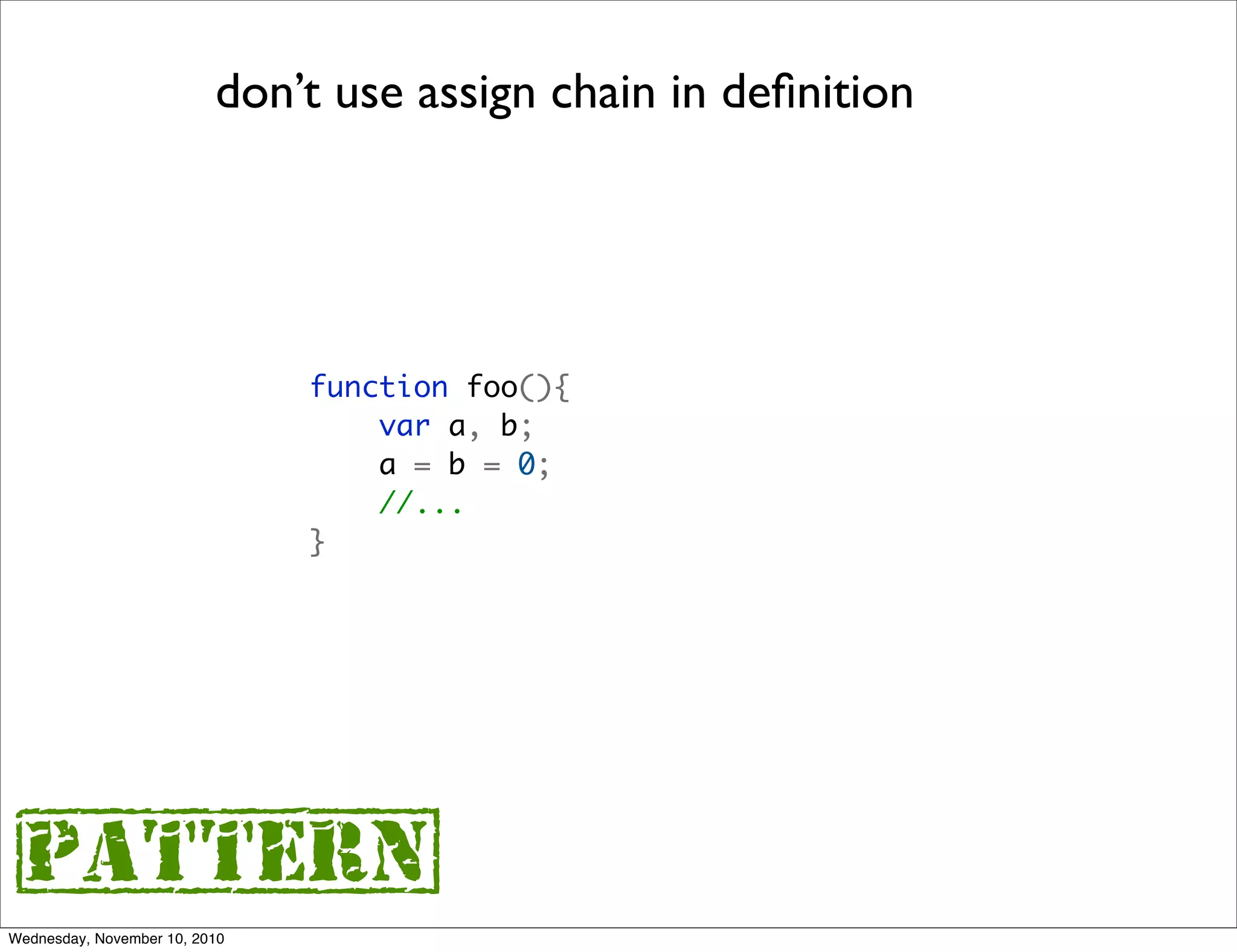 don’t use assign chain in definition

function foo(){
    var a, b;
    a = b = 0;
    //...
}

PATTERN

Wednesday, November 10, 2010